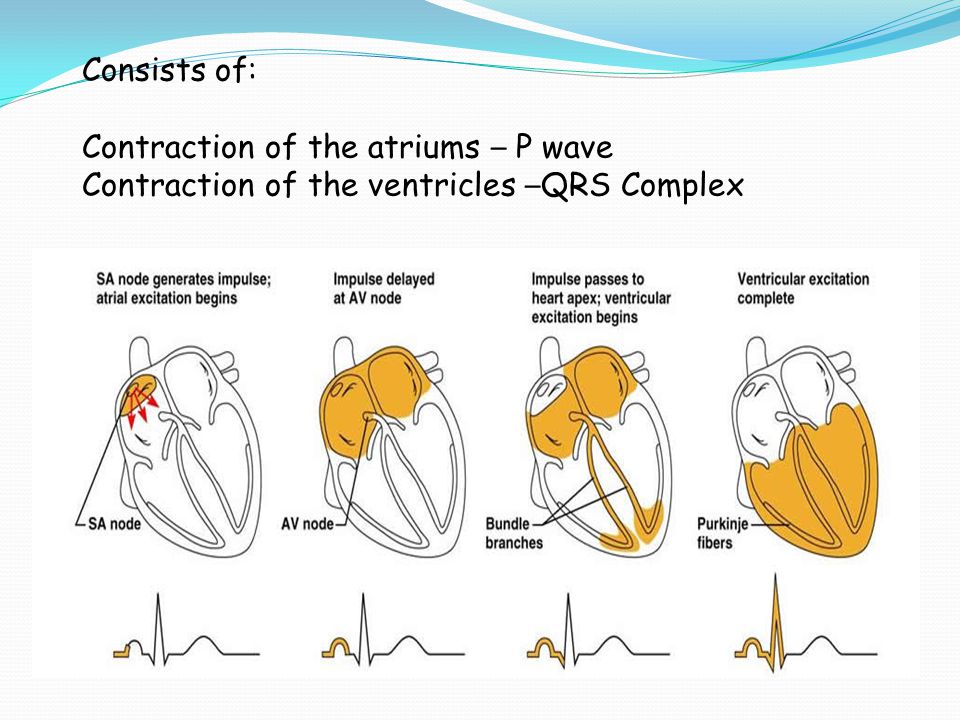 Consists of:

Contraction of the atriums – P wave
Contraction of the ventricles –QRS Complex

SA node generates impulse; atrial excitation begins

Impulse delayed at AV node

Impulse passes to heart apex; ventricular excitation begins

Ventricular excitation complete

SA node

AV node

Bundle branches

Purkinje fibers